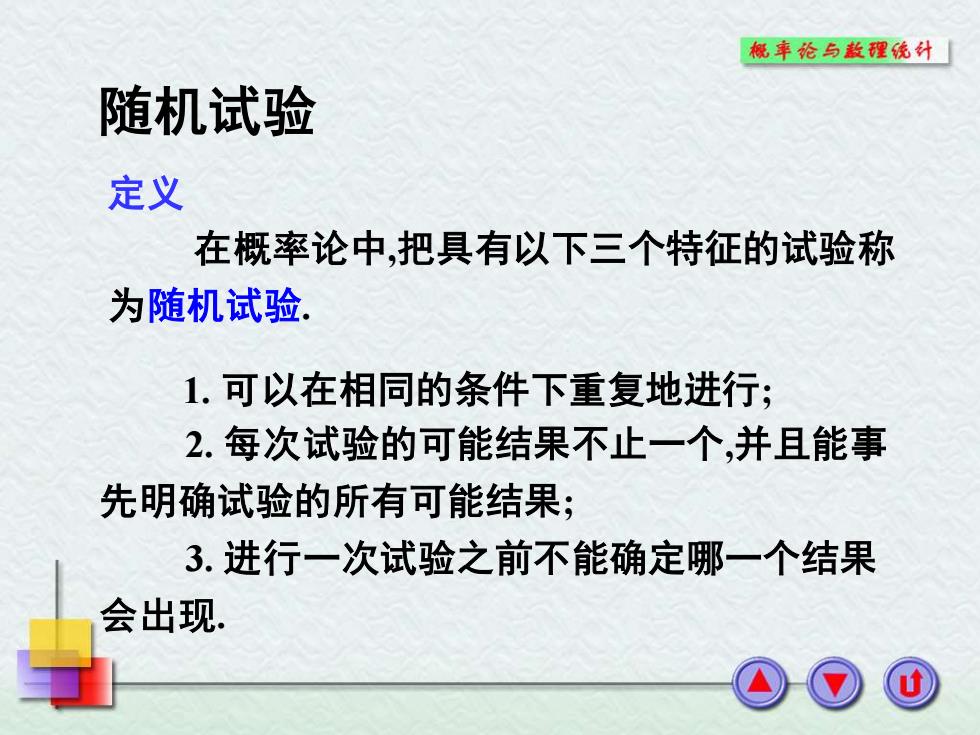 概率论与数理统计

随机试验

定义

在概率论中,把具有以下三个特征的试验称为随机试验.

1. 可以在相同的条件下重复地进行;

2. 每次试验的可能结果不止一个,并且能事先明确试验的所有可能结果;

3. 进行一次试验之前不能确定哪一个结果会出现.